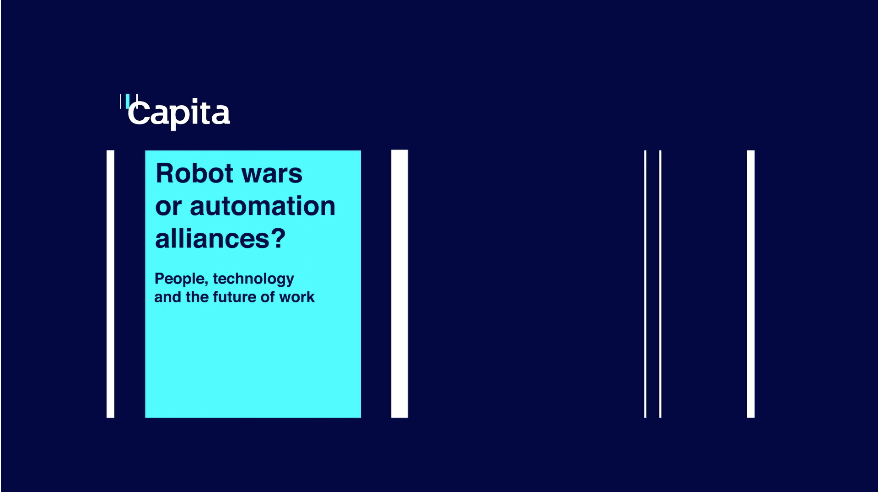 Capita

Robot wars or automation alliances?

People, technology and the future of work